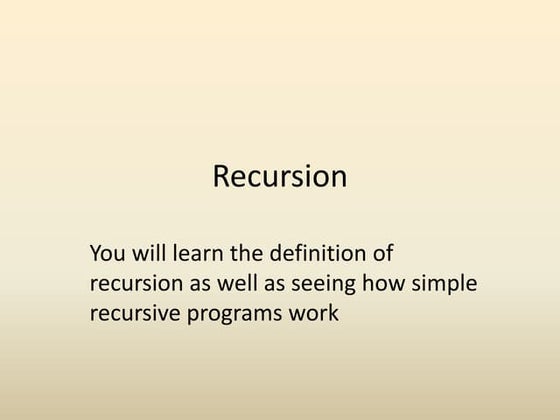 Recursion

You will learn the definition of recursion as well as seeing how simple recursive programs work